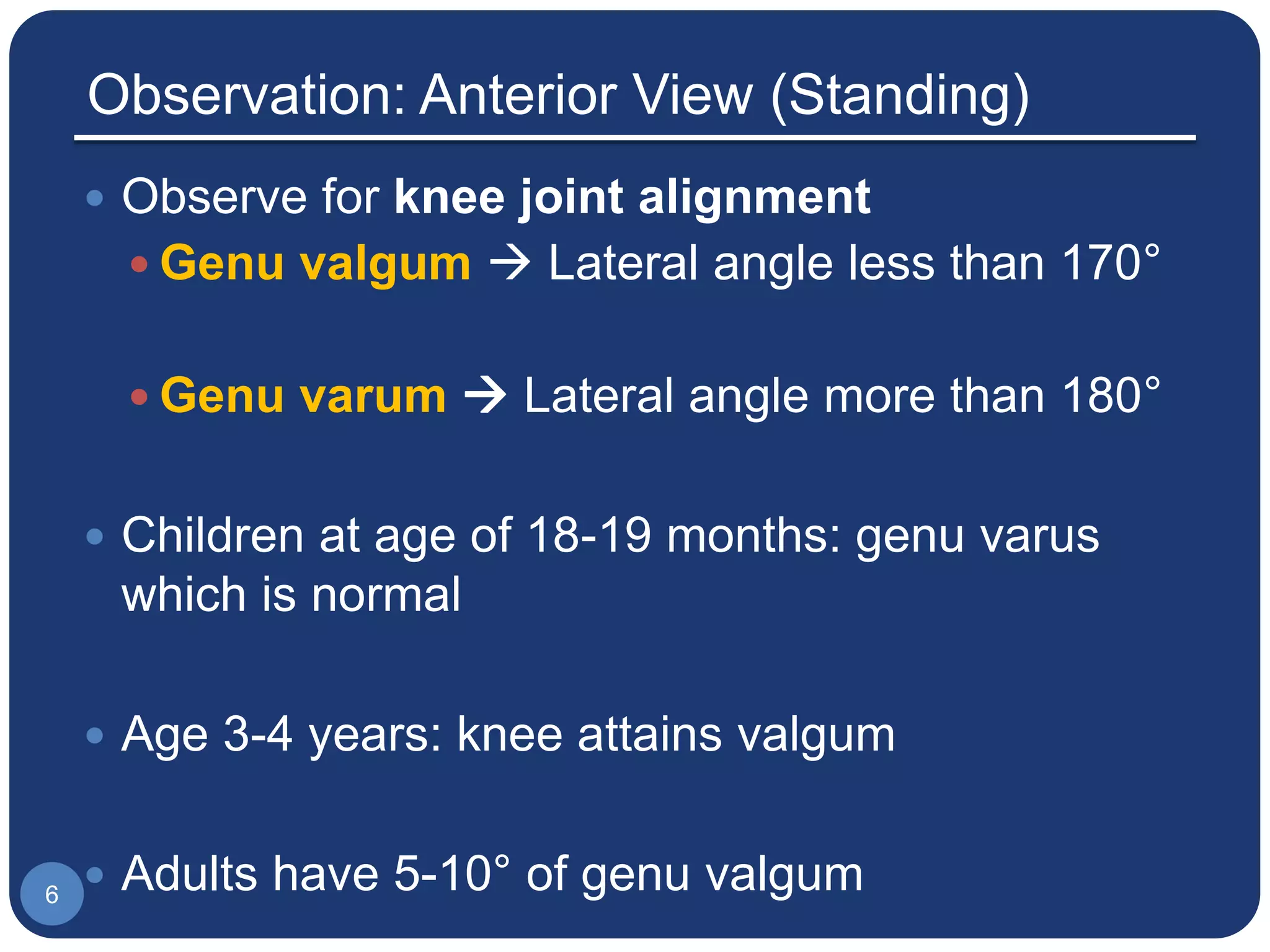 Observation: Anterior View (Standing)

• Observe for knee joint alignment

• Genu valgum → Lateral angle less than 170°

• Genu varum → Lateral angle more than 180°

• Children at age of 18-19 months: genu varus which is normal

• Age 3-4 years: knee attains valgum

• Adults have 5-10° of genu valgum

6